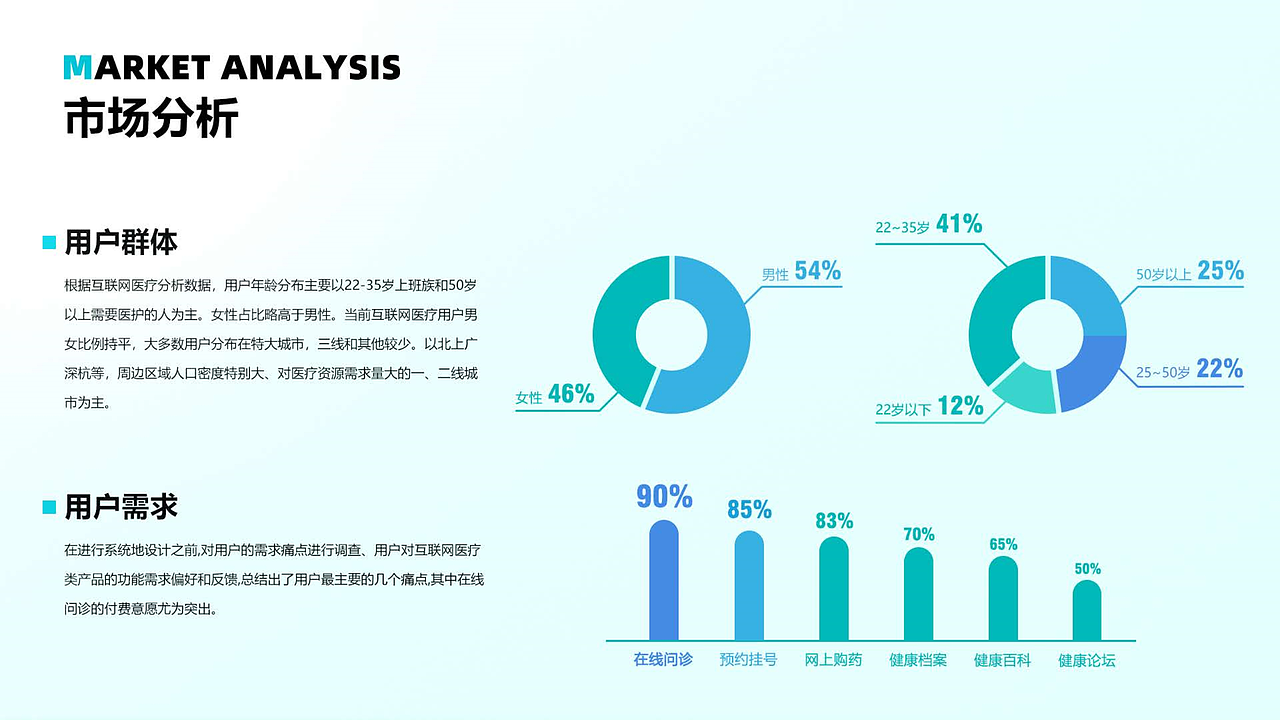 MARKET ANALYSIS
市场分析

用户群体

根据互联网医疗分析数据，用户年龄分布主要以22-35岁上班族和50岁以上需要医护的人为主。女性占比略高于男性。当前互联网医疗用户男女比例持平，大多数用户分布在特大城市，三线和其他较少。以北上广深杭等，周边区域人口密度特别大、对医疗资源需求量大的一、二线城市为主。

男性 54%
女性 46%

22~35岁 41%
50岁以上 25%
25~50岁 22%
22岁以下 12%

用户需求

在进行系统地设计之前,对用户的需求痛点进行调查、用户对互联网医疗类产品的功能需求偏好和反馈,总结出了用户最主要的几个痛点,其中在线问诊的付费意愿尤为突出。

90%
85%
83%
70%
65%
50%
在线问诊
预约挂号
网上购药
健康档案
健康百科
健康论坛